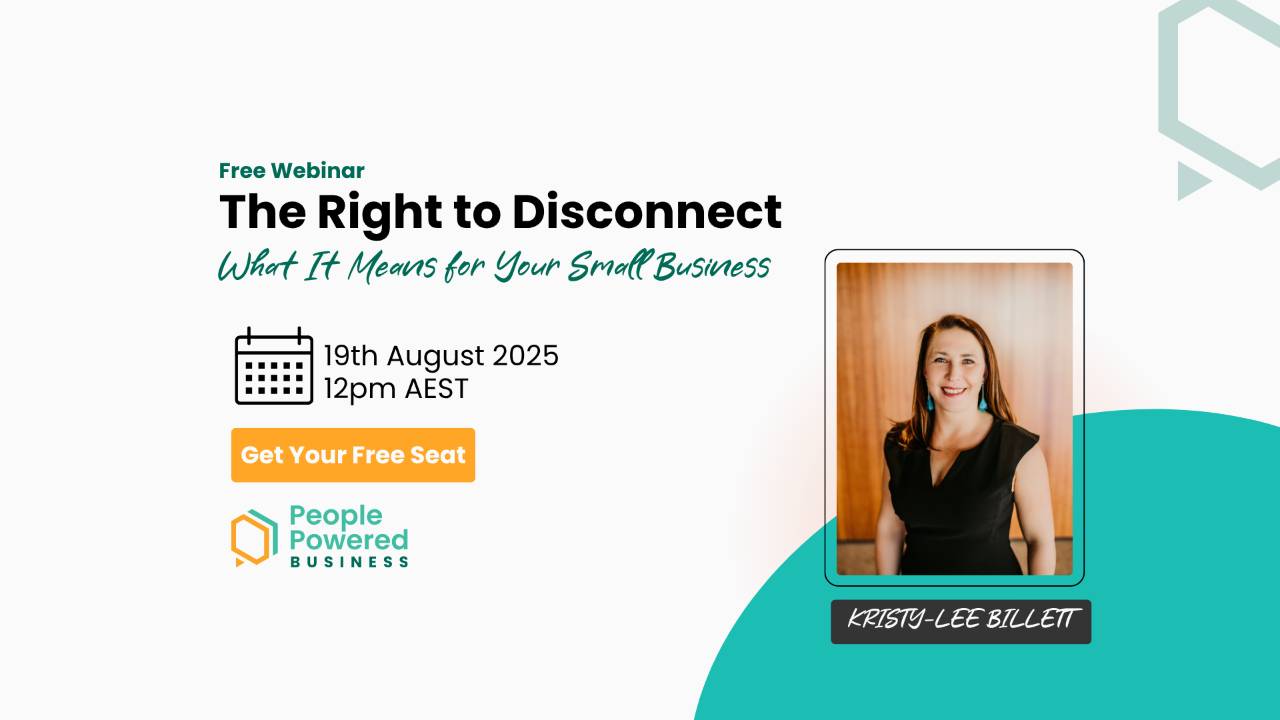 Free Webinar
The Right to Disconnect
What It Means for Your Small Business

19th August 2025
12pm AEST

Get Your Free Seat

People Powered
BUSINESS

KRISTY-LEE BILLETT